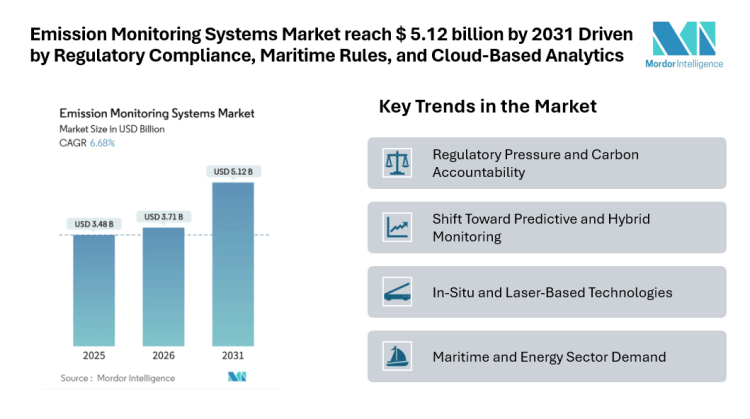 Emission Monitoring Systems Market reach $ 5.12 billion by 2031 Driven by Regulatory Compliance, Maritime Rules, and Cloud-Based Analytics

Mordor Intelligence

Emission Monitoring Systems Market
Market Size in USD Billion
CAGR 6.68%

USD 3.48 B
USD 3.71 B
USD 5.12 B

2025
2026
2031

Source : Mordor Intelligence

Key Trends in the Market

Regulatory Pressure and Carbon Accountability

Shift Toward Predictive and Hybrid Monitoring

In-Situ and Laser-Based Technologies

Maritime and Energy Sector Demand